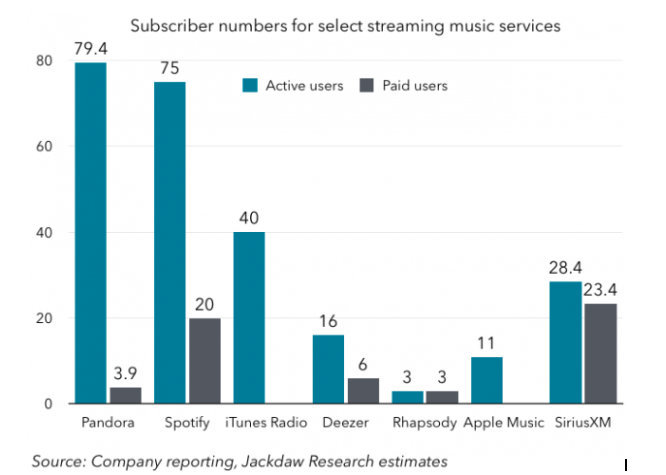 Subscriber numbers for select streaming music services

Active users Paid users

80
60
40
20
0

79.4
3.9
75
20
40
16
6
3
3
11
28.4
23.4

Pandora Spotify iTunes Radio Deezer Rhapsody Apple Music SiriusXM

Source: Company reporting, Jackdaw Research estimates